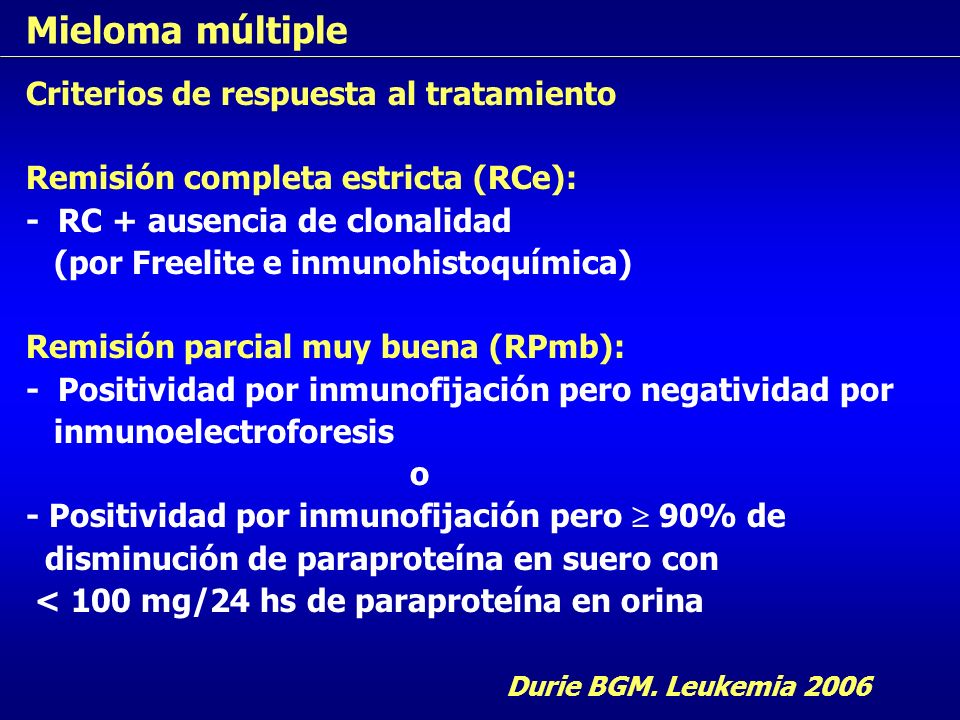 Mieloma múltiple

Criterios de respuesta al tratamiento

Remisión completa estricta (RCe):
- RC + ausencia de clonalidad (por Freelite e inmunohistoquímica)

Remisión parcial muy buena (RPmb):
- Positividad por inmunofijación pero negatividad por inmunoelectroforesis

o

- Positividad por inmunofijación pero $\geq$ 90% de disminución de paraproteína en suero con < 100 mg/24 hs de paraproteína en orina

Durie BGM. Leukemia 2006